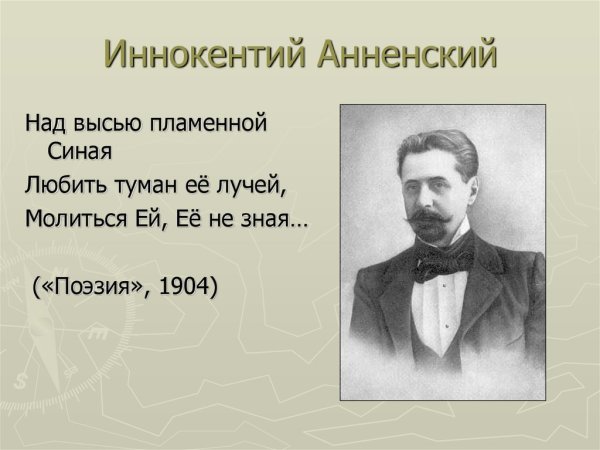 Иннокентий Анненский

Над высью пламенной Синая
Любить туман её лучей,
Молиться Ей, Её не зная…

(«Поэзия», 1904)